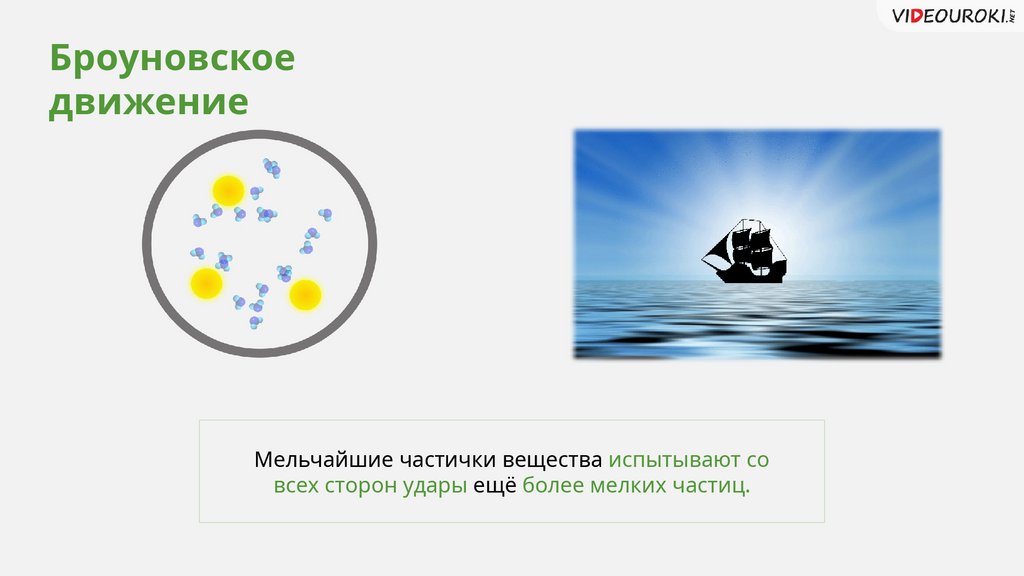 VIDEOUROKI.NET

Броуновское движение

Мельчайшие частички вещества испытывают со всех сторон удары ещё более мелких частиц.